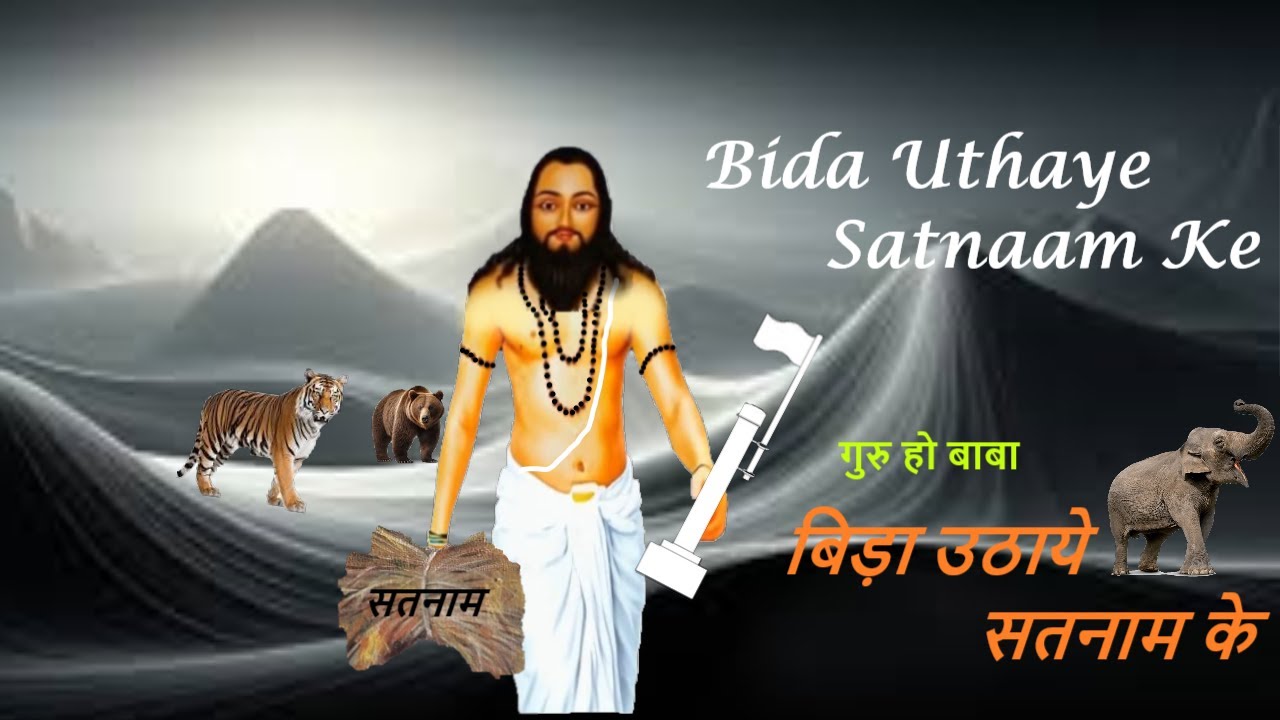 Bida Uthaye Satnaam Ke

गुरु हो बाबा

बिड़ा उठाये सतनाम के

सतनाम